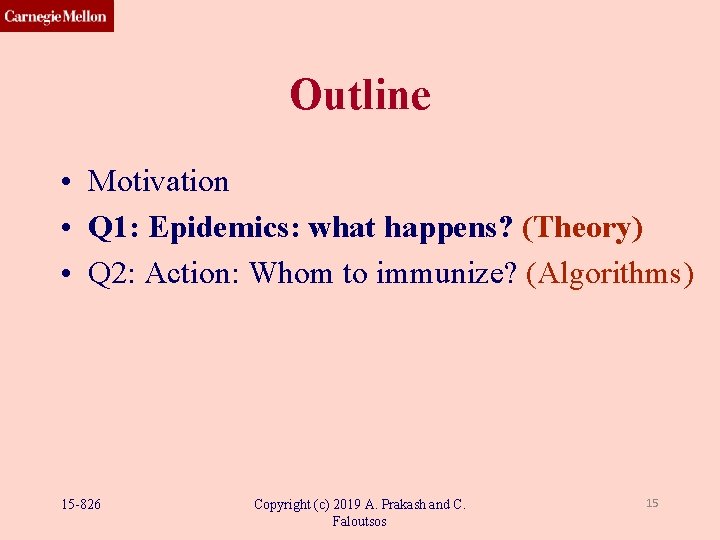 Carnegie Mellon

Outline

• Motivation
• Q1: Epidemics: what happens? (Theory)
• Q2: Action: Whom to immunize? (Algorithms)

15-826

Copyright (c) 2019 A. Prakash and C. Faloutsos

15